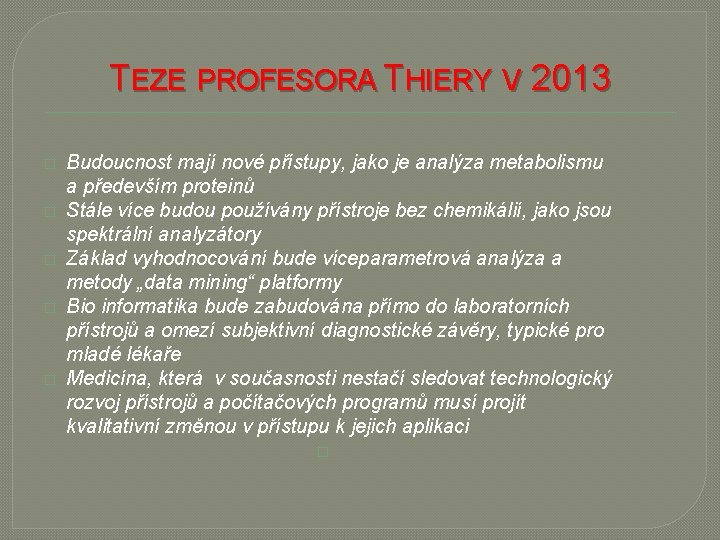 TEZE PROFESORA THIERY V 2013

Budoucnost mají nové přístupy, jako je analýza metabolismu a především proteinů

Stále více budou používány přístroje bez chemikálií, jako jsou spektrální analyzátory

Základ vyhodnocování bude víceparametrová analýza a metody „data mining“ platformy

Bio informatika bude zabudována přímo do laboratorních přístrojů a omezí subjektivní diagnostické závěry, typické pro mladé lékaře

Medicína, která v současnosti nestačí sledovat technologický rozvoj přístrojů a počítačových programů musí projít kvalitativní změnou v přístupu k jejich aplikaci